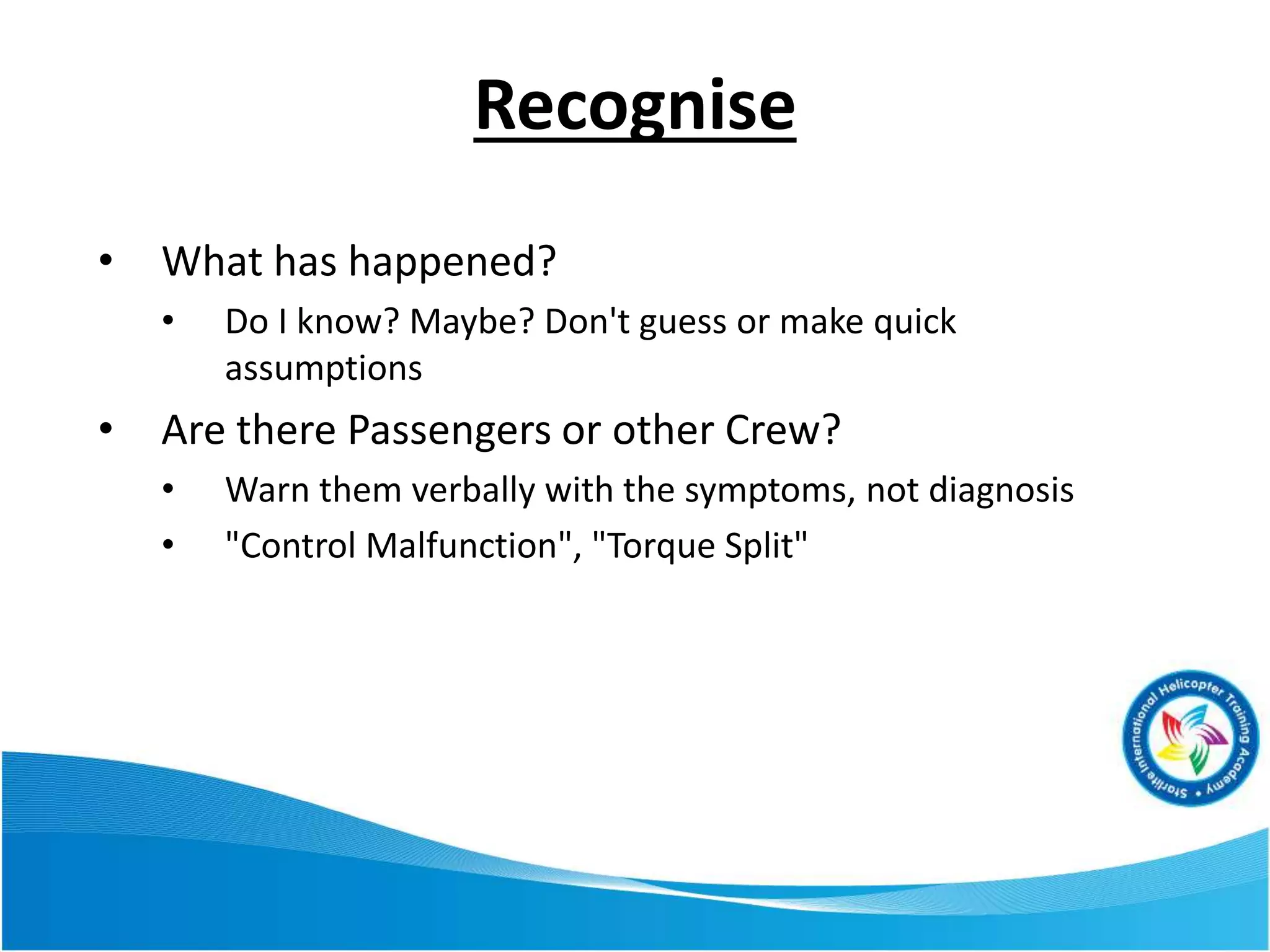 Recognise

• What has happened?
  • Do I know? Maybe? Don't guess or make quick assumptions
• Are there Passengers or other Crew?
  • Warn them verbally with the symptoms, not diagnosis
  • "Control Malfunction", "Torque Split"

Starlite International Helicopter Training Academy •